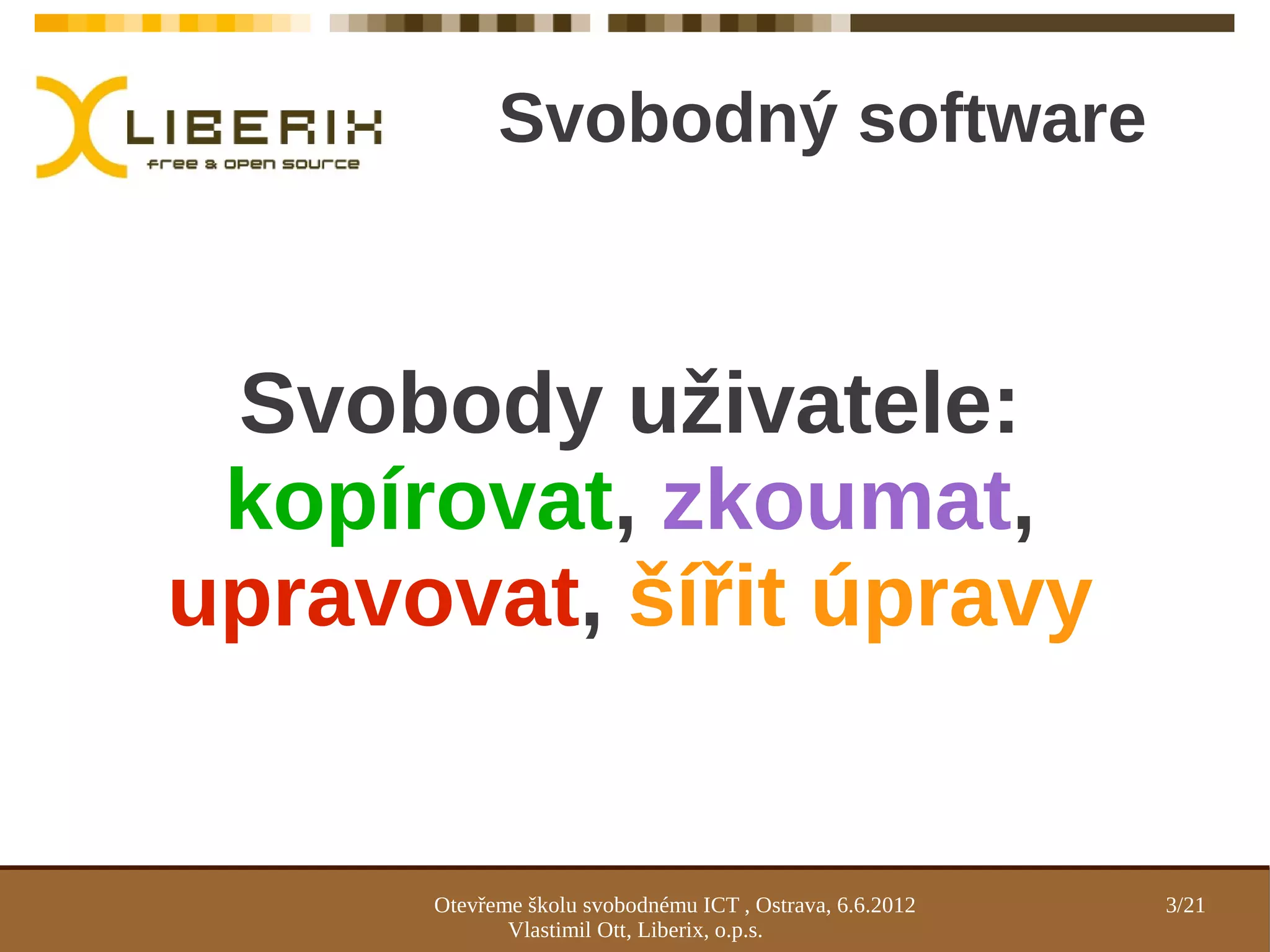 LIBERIX
free & open source

Svobodný software

Svobody uživatele: kopírovat, zkoumat, upravovat, šířit úpravy

Otevřeme školu svobodnému ICT , Ostrava, 6.6.2012
Vlastimil Ott, Liberix, o.p.s.

3/21